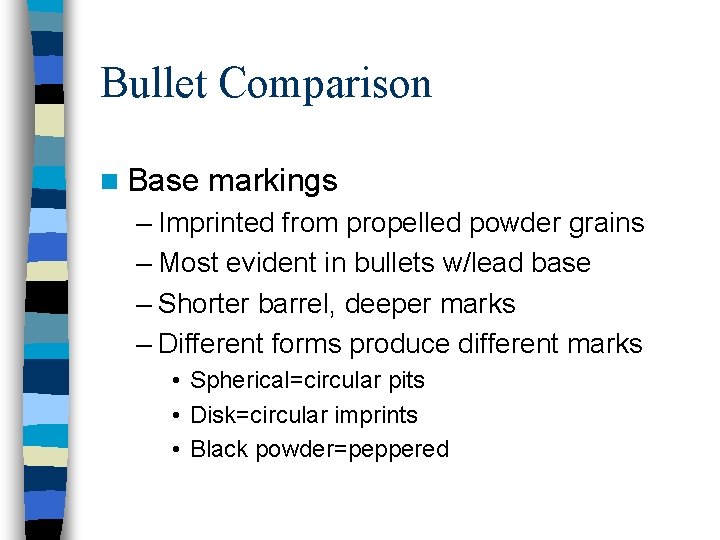 Bullet Comparison

Base markings

– Imprinted from propelled powder grains
– Most evident in bullets w/lead base
– Shorter barrel, deeper marks
– Different forms produce different marks
• Spherical=circular pits
• Disk=circular imprints
• Black powder=peppered